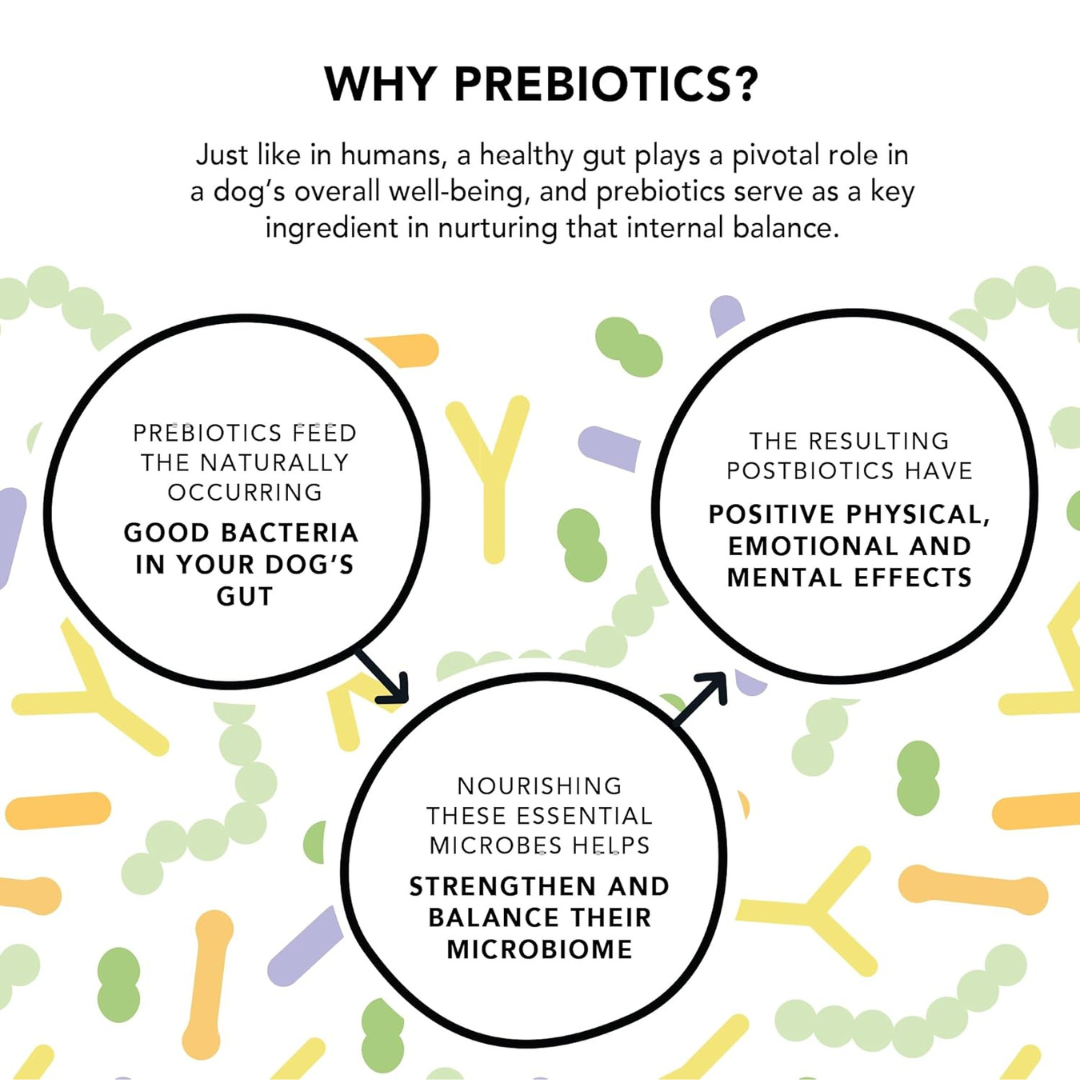 WHY PREBIOTICS?

Just like in humans, a healthy gut plays a pivotal role in a dog's overall well-being, and prebiotics serve as a key ingredient in nurturing that internal balance.

PREBIOTICS FEED THE NATURALLY OCCURRING

GOOD BACTERIA IN YOUR DOG'S GUT

NOURISHING THESE ESSENTIAL MICROBES HELPS

STRENGTHEN AND BALANCE THEIR MICROBIOME

THE RESULTING POSTBIOTICS HAVE

POSITIVE PHYSICAL, EMOTIONAL AND MENTAL EFFECTS